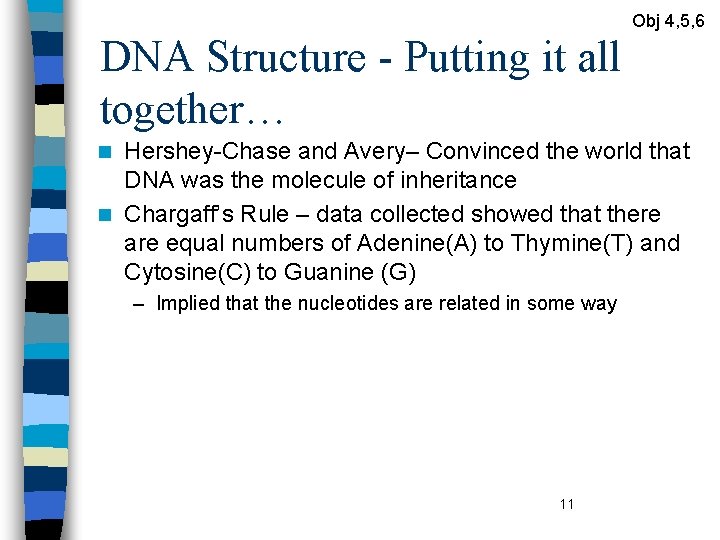 Obj 4,5,6

DNA Structure - Putting it all together…

Hershey-Chase and Avery– Convinced the world that DNA was the molecule of inheritance

Chargaff's Rule – data collected showed that there are equal numbers of Adenine(A) to Thymine(T) and Cytosine(C) to Guanine (G)

– Implied that the nucleotides are related in some way

11